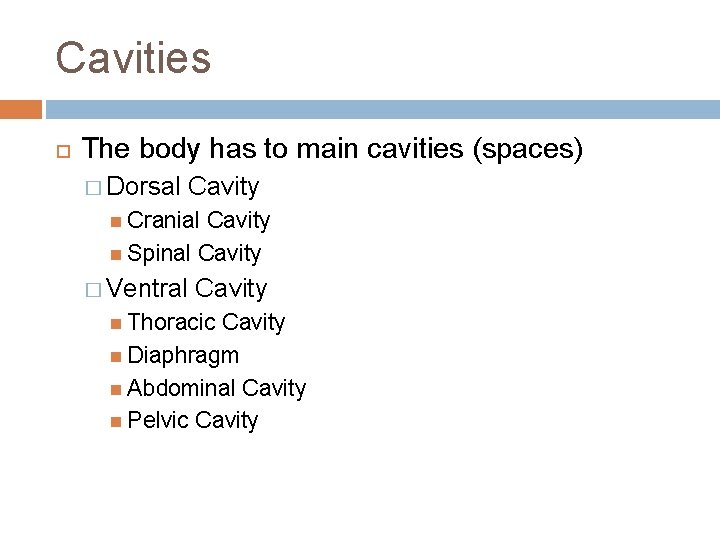 Cavities

The body has to main cavities (spaces)

Dorsal Cavity

Cranial Cavity

Spinal Cavity

Ventral Cavity

Thoracic Cavity

Diaphragm

Abdominal Cavity

Pelvic Cavity